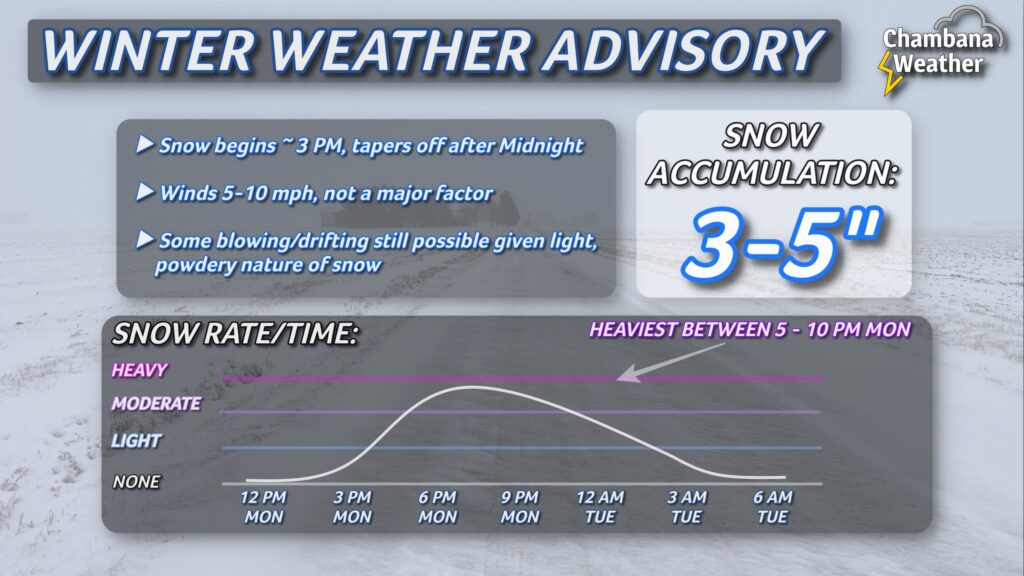 WINTER WEATHER ADVISORY

Chambana Weather

▶ Snow begins ~ 3 PM, tapers off after Midnight

▶ Winds 5-10 mph, not a major factor

▶ Some blowing/drifting still possible given light, powdery nature of snow

SNOW ACCUMULATION:

3-5"

SNOW RATE/TIME:

HEAVIEST BETWEEN 5 - 10 PM MON

HEAVY

MODERATE

LIGHT

NONE

12 PM MON

3 PM MON

6 PM MON

9 PM MON

12 AM TUE

3 AM TUE

6 AM TUE